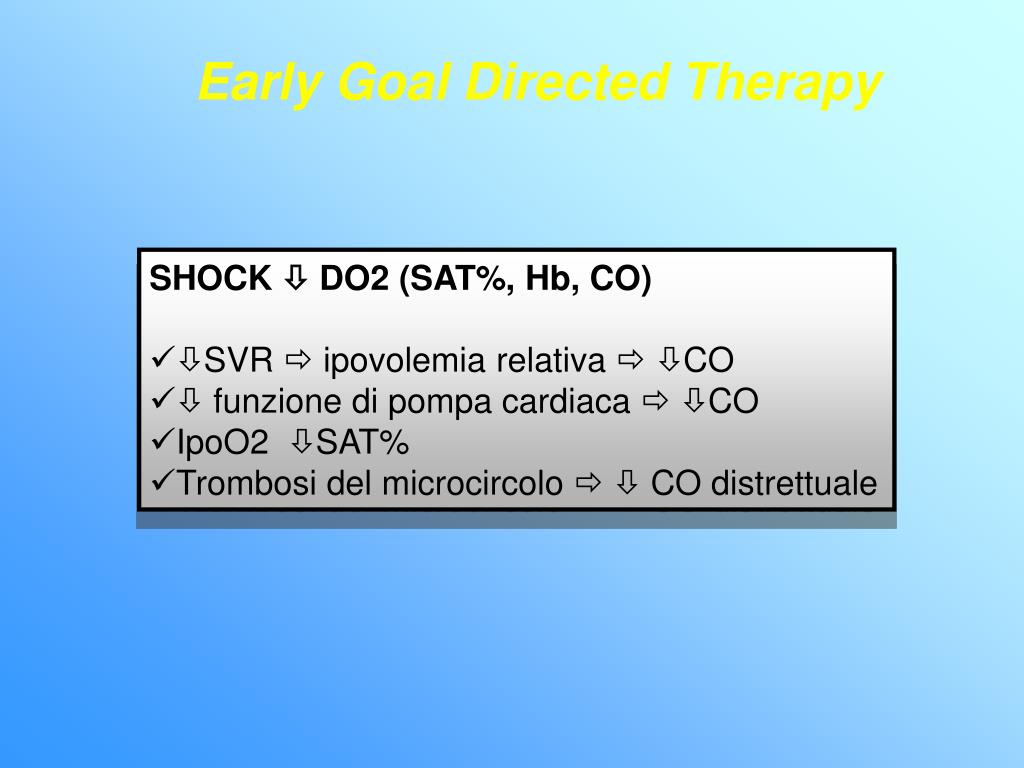 Early Goal Directed Therapy

SHOCK ⇩ DO2 (SAT%, Hb, CO)

✓⇩SVR ⇨ ipovolemia relativa ⇨ ⇩CO
✓⇩ funzione di pompa cardiaca ⇨ ⇩CO
✓IpoO2 ⇩SAT%
✓Trombosi del microcircolo ⇨ ⇩ CO distrettuale